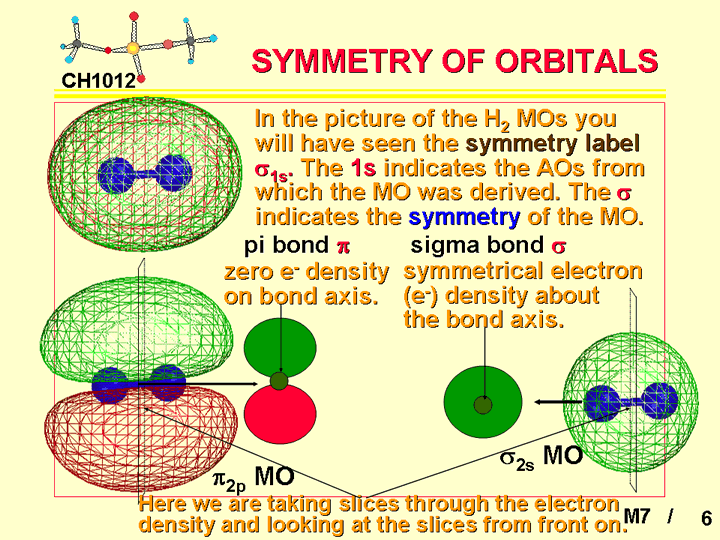 CH1012

SYMMETRY OF ORBITALS

In the picture of the $H_2$ MOs you will have seen the symmetry label $\sigma_{1s}$. The 1s indicates the AOs from which the MO was derived. The $\sigma$ indicates the symmetry of the MO.

pi bond $\pi$
zero $e^-$ density on bond axis.

sigma bond $\sigma$
symmetrical electron ($e^-$) density about the bond axis.

$\pi_{2p}$ MO

$\sigma_{2s}$ MO

Here we are taking slices through the electron density and looking at the slices from front on.

M7 / 6